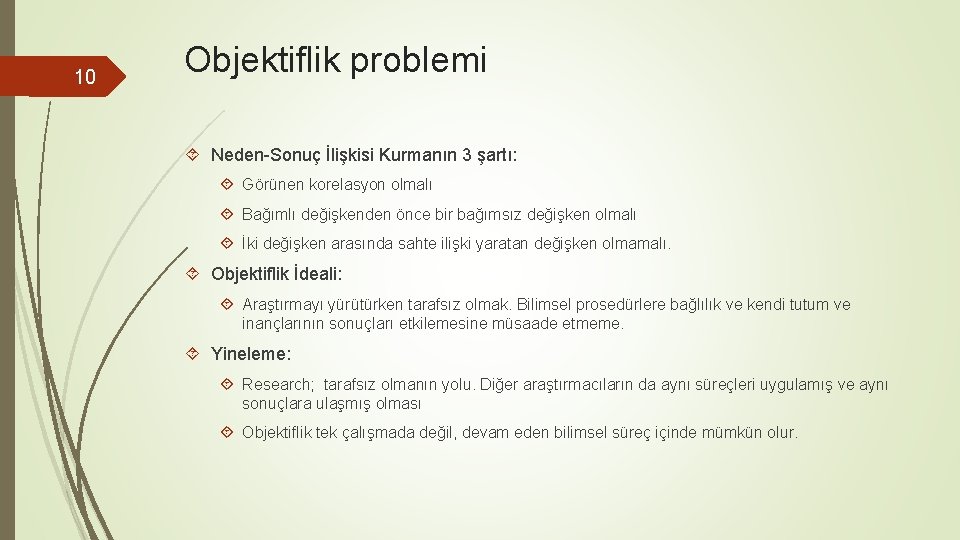 10

Objektiflik problemi

Neden-Sonuç İlişkisi Kurmanın 3 şartı:

Görünen korelasyon olmalı

Bağımlı değişkenden önce bir bağımsız değişken olmalı

İki değişken arasında sahte ilişki yaratan değişken olmamalı.

Objektiflik İdeali:

Araştırmayı yürütürken tarafsız olmak. Bilimsel prosedürlere bağlılık ve kendi tutum ve inançlarının sonuçları etkilemesine müsaade etmeme.

Yineleme:

Research; tarafsız olmanın yolu. Diğer araştırmacıların da aynı süreçleri uygulamış ve aynı sonuçlara ulaşmış olması

Objektiflik tek çalışmada değil, devam eden bilimsel süreç içinde mümkün olur.